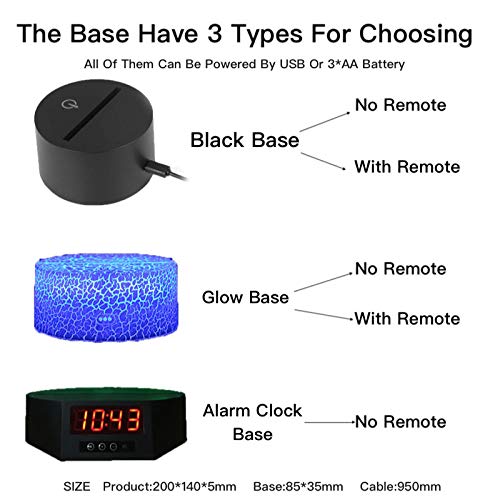 The Base Have 3 Types For Choosing

All Of Them Can Be Powered By USB Or 3*AA Battery

Black Base
No Remote
With Remote

Glow Base
No Remote
With Remote

10:43

Alarm Clock Base
No Remote

SIZE Product:200*140*5mm Base:85*35mm Cable:950mm